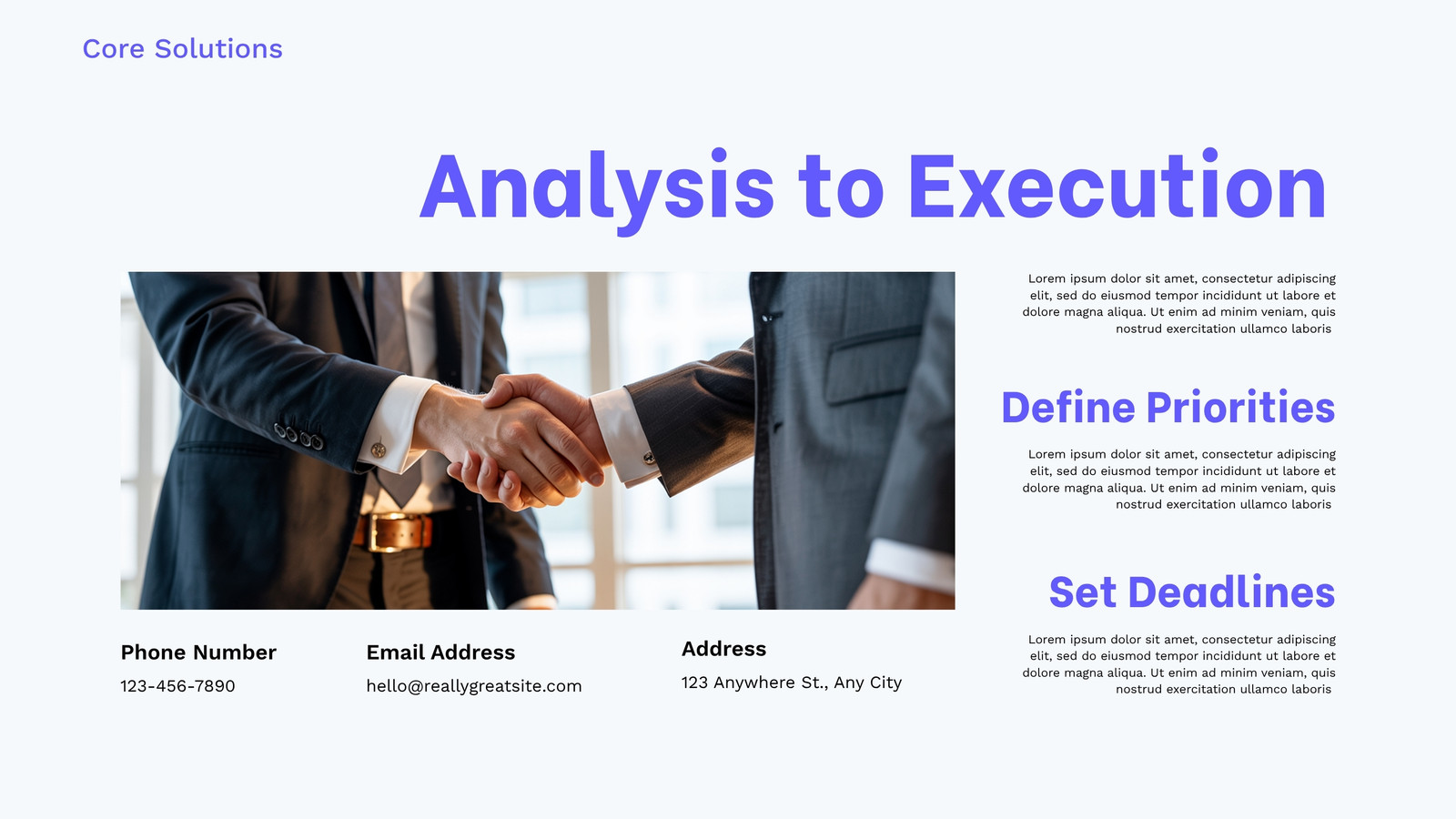 Core Solutions

Analysis to Execution

Lorem ipsum dolor sit amet, consectetur adipiscing elit, sed do eiusmod tempor incididunt ut labore et dolore magna aliqua. Ut enim ad minim veniam, quis nostrud exercitation ullamco laboris

Define Priorities

Lorem ipsum dolor sit amet, consectetur adipiscing elit, sed do eiusmod tempor incididunt ut labore et dolore magna aliqua. Ut enim ad minim veniam, quis nostrud exercitation ullamco laboris

Set Deadlines

Lorem ipsum dolor sit amet, consectetur adipiscing elit, sed do eiusmod tempor incididunt ut labore et dolore magna aliqua. Ut enim ad minim veniam, quis nostrud exercitation ullamco laboris

Phone Number
123-456-7890

Email Address
hello@reallygreatsite.com

Address
123 Anywhere St., Any City